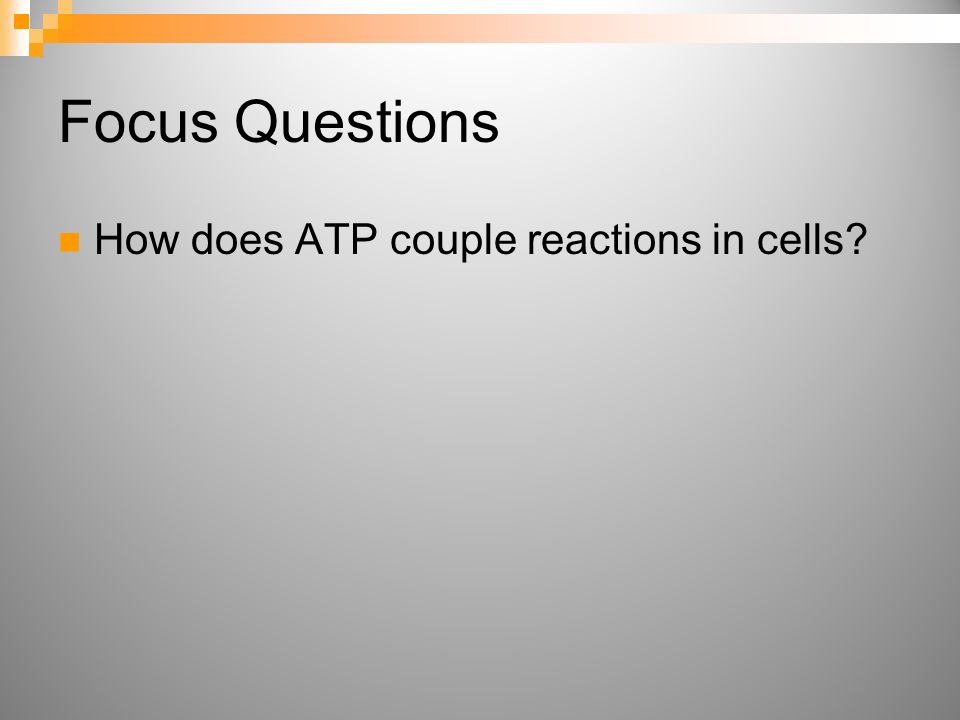 Focus Questions

How does ATP couple reactions in cells?